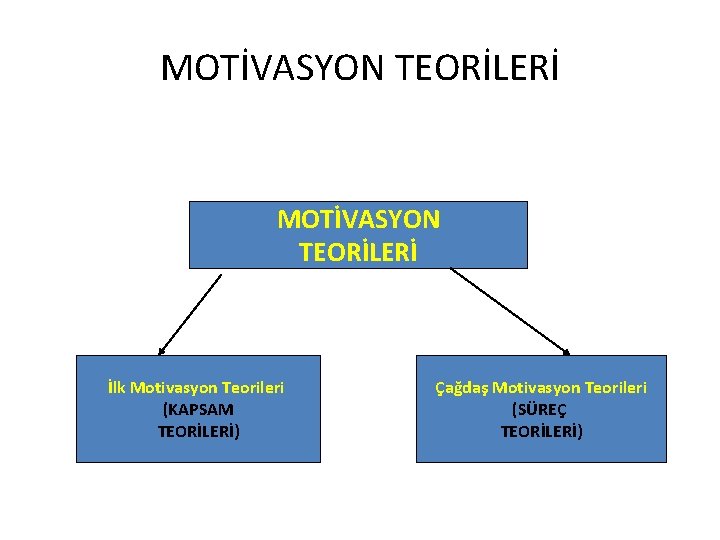 MOTİVASYON TEORİLERİ

MOTİVASYON TEORİLERİ

İlk Motivasyon Teorileri (KAPSAM TEORİLERİ)

Çağdaş Motivasyon Teorileri (SÜREÇ TEORİLERİ)